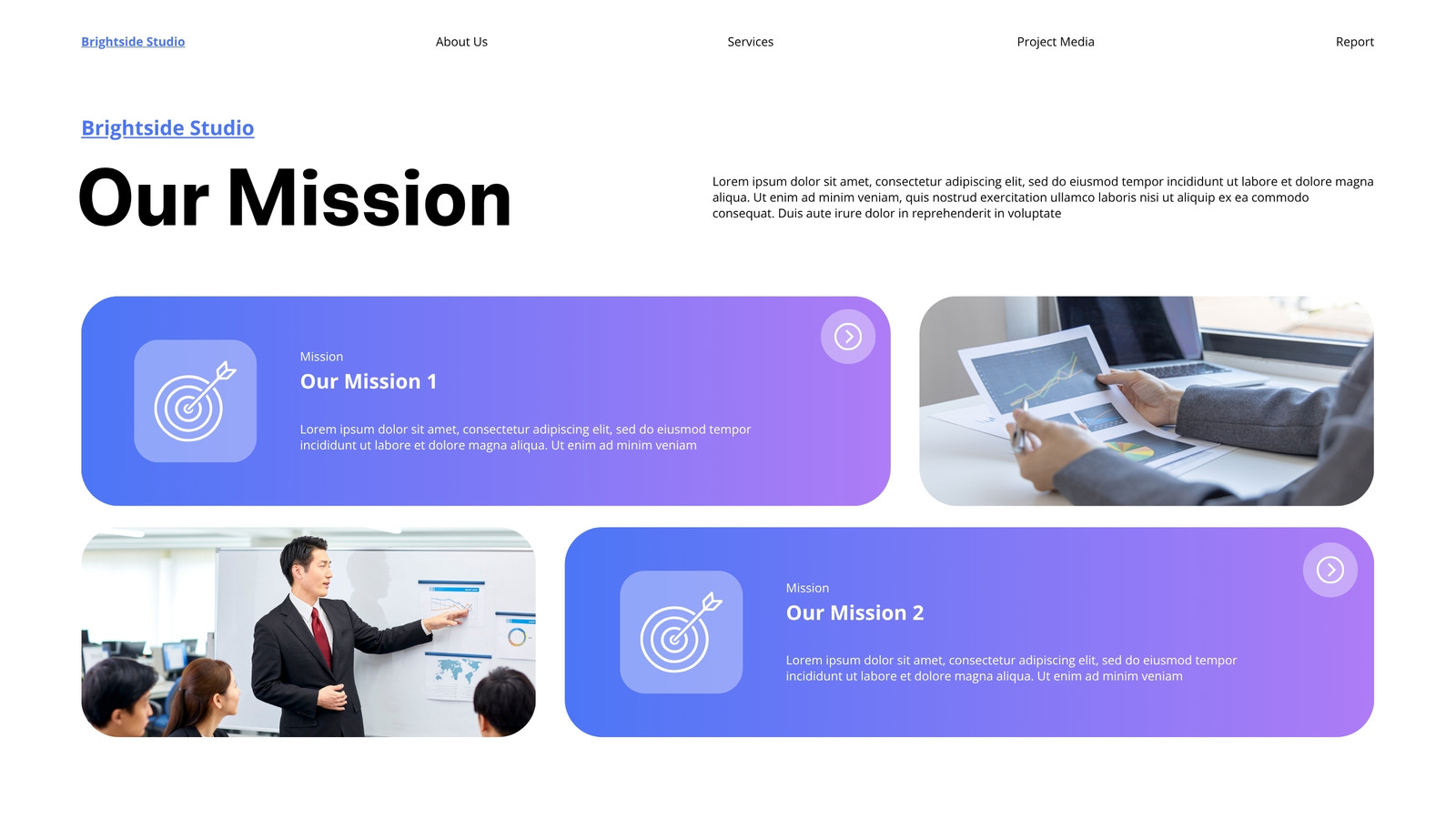 Brightside Studio About Us Services Project Media Report

Brightside Studio

Our Mission

Lorem ipsum dolor sit amet, consectetur adipiscing elit, sed do eiusmod tempor incididunt ut labore et dolore magna aliqua. Ut enim ad minim veniam, quis nostrud exercitation ullamco laboris nisi ut aliquip ex ea commodo consequat. Duis aute irure dolor in reprehenderit in voluptate

Mission

Our Mission 1

Lorem ipsum dolor sit amet, consectetur adipiscing elit, sed do eiusmod tempor incididunt ut labore et dolore magna aliqua. Ut enim ad minim veniam

Mission

Our Mission 2

Lorem ipsum dolor sit amet, consectetur adipiscing elit, sed do eiusmod tempor incididunt ut labore et dolore magna aliqua. Ut enim ad minim veniam